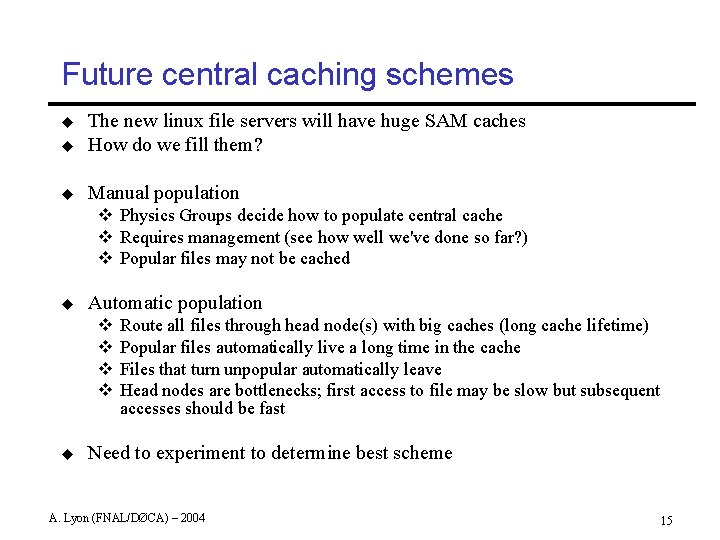 Future central caching schemes

◆ The new linux file servers will have huge SAM caches
◆ How do we fill them?

◆ Manual population
❖ Physics Groups decide how to populate central cache
❖ Requires management (see how well we've done so far?)
❖ Popular files may not be cached

◆ Automatic population
❖ Route all files through head node(s) with big caches (long cache lifetime)
❖ Popular files automatically live a long time in the cache
❖ Files that turn unpopular automatically leave
❖ Head nodes are bottlenecks; first access to file may be slow but subsequent accesses should be fast

◆ Need to experiment to determine best scheme

A. Lyon (FNAL/DØCA) – 2004

15